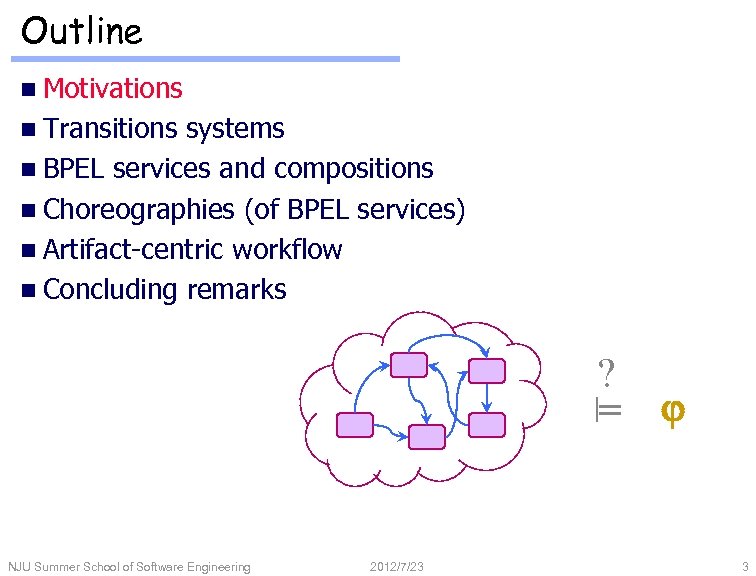 Outline

- Motivations
- Transitions systems
- BPEL services and compositions
- Choreographies (of BPEL services)
- Artifact-centric workflow
- Concluding remarks

$\overset{?}{\models}$ $\varphi$

NJU Summer School of Software Engineering 2012/7/23 3